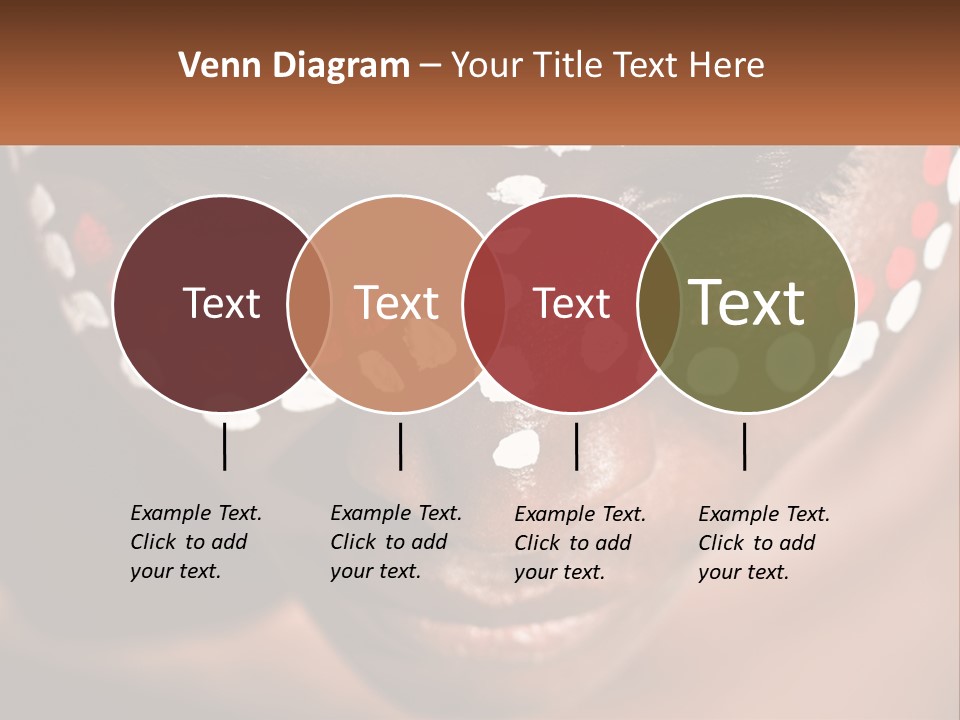 Venn Diagram – Your Title Text Here

Text

Text

Text

Text

Example Text. Click to add your text.

Example Text. Click to add your text.

Example Text. Click to add your text.

Example Text. Click to add your text.